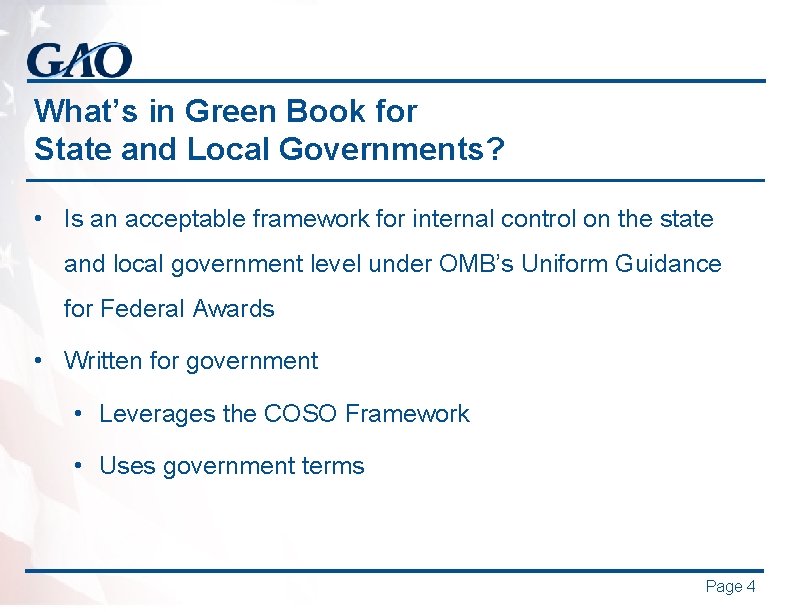 GAO

What's in Green Book for State and Local Governments?

• Is an acceptable framework for internal control on the state and local government level under OMB's Uniform Guidance for Federal Awards

• Written for government

• Leverages the COSO Framework

• Uses government terms

Page 4